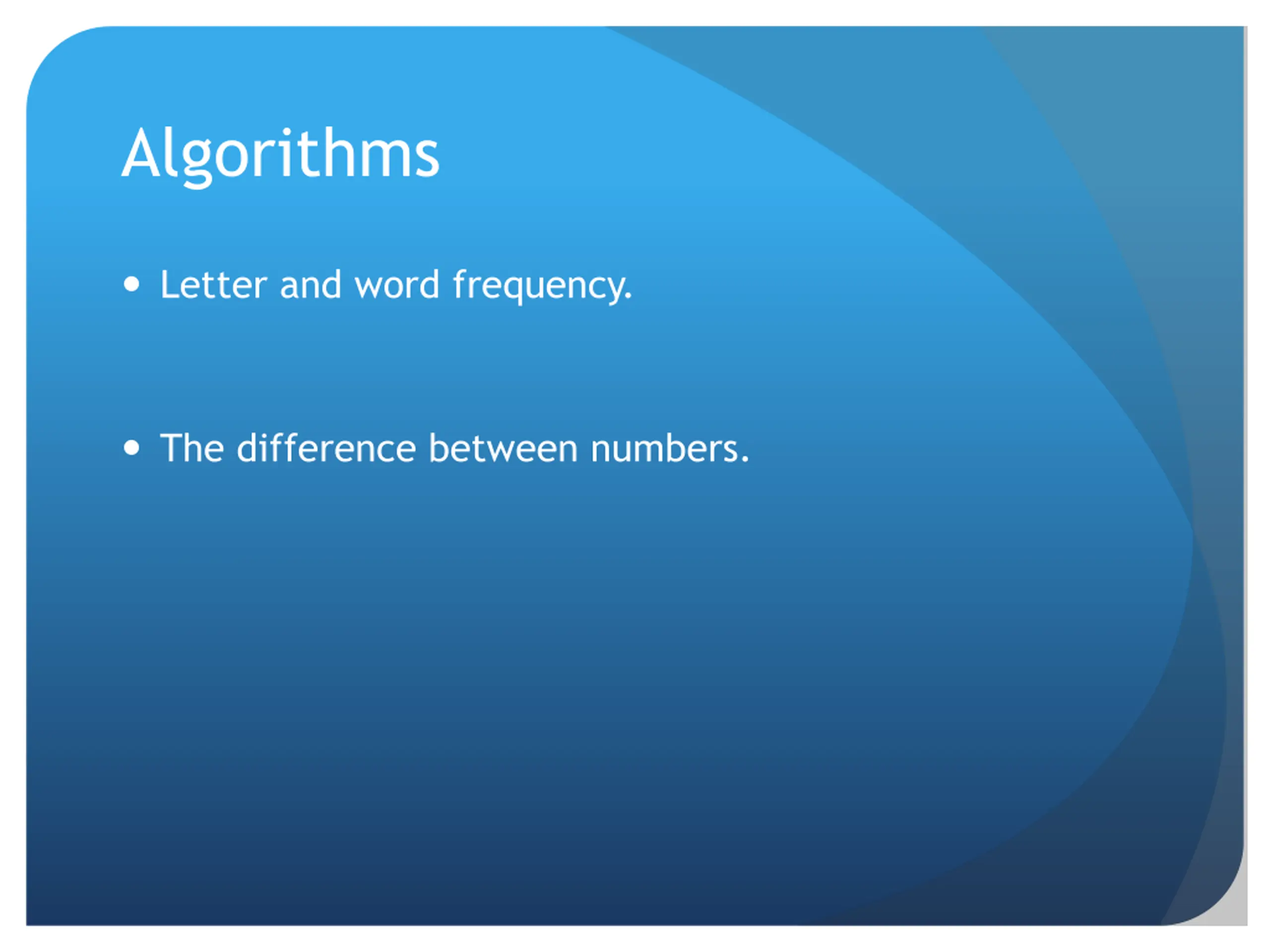 Algorithms

• Letter and word frequency.

• The difference between numbers.